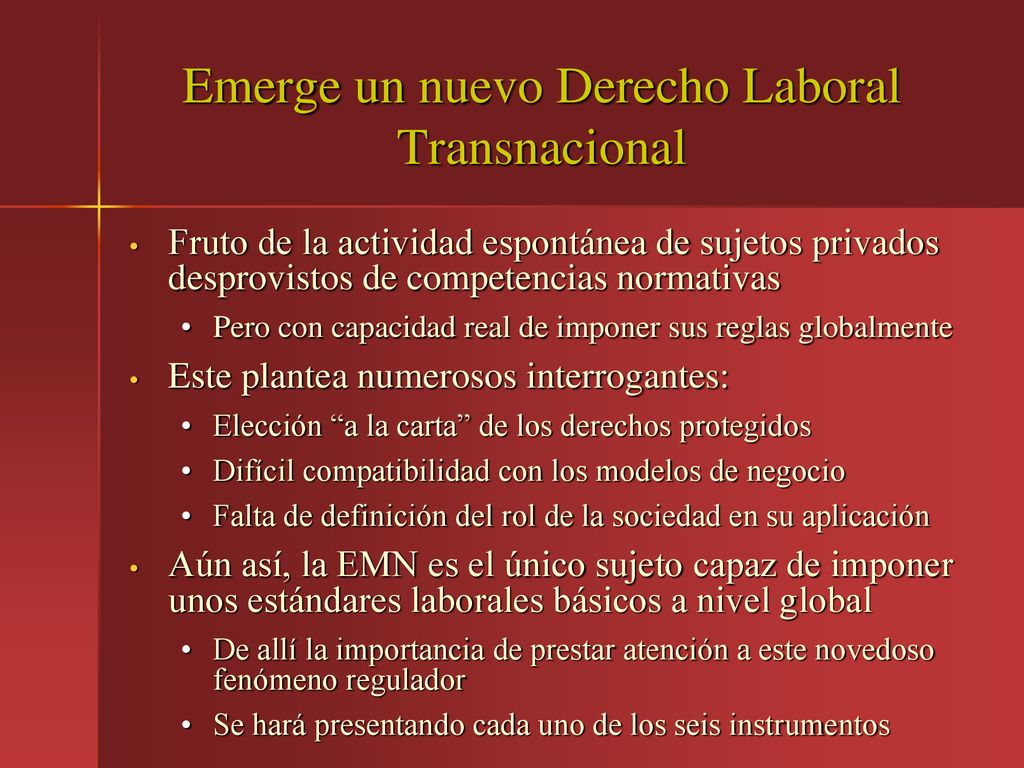 Emerge un nuevo Derecho Laboral Transnacional

• Fruto de la actividad espontánea de sujetos privados desprovistos de competencias normativas
  • Pero con capacidad real de imponer sus reglas globalmente
• Este plantea numerosos interrogantes:
  • Elección “a la carta” de los derechos protegidos
  • Difícil compatibilidad con los modelos de negocio
  • Falta de definición del rol de la sociedad en su aplicación
• Aún así, la EMN es el único sujeto capaz de imponer unos estándares laborales básicos a nivel global
  • De allí la importancia de prestar atención a este novedoso fenómeno regulador
  • Se hará presentando cada uno de los seis instrumentos